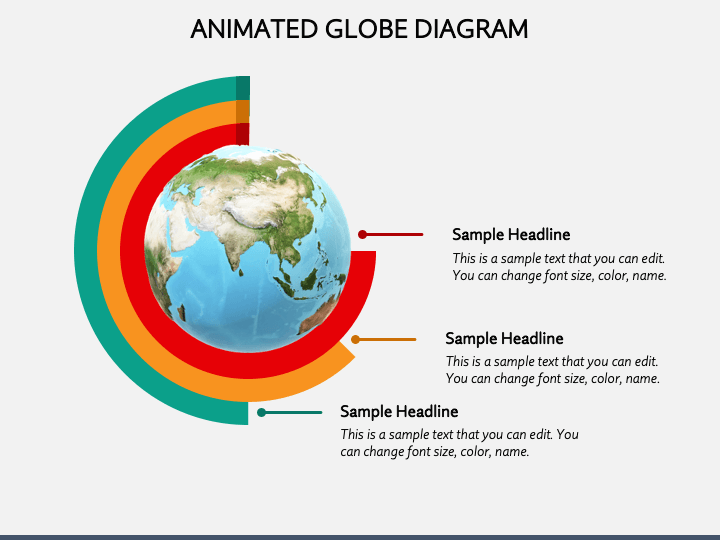 ANIMATED GLOBE DIAGRAM

Sample Headline

This is a sample text that you can edit. You can change font size, color, name.

Sample Headline

This is a sample text that you can edit. You can change font size, color, name.

Sample Headline

This is a sample text that you can edit. You can change font size, color, name.